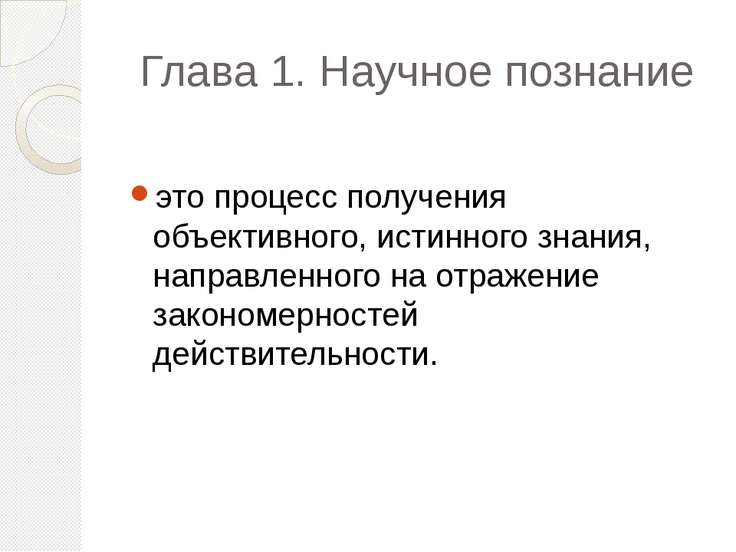 Глава 1. Научное познание

это процесс получения объективного, истинного знания, направленного на отражение закономерностей действительности.